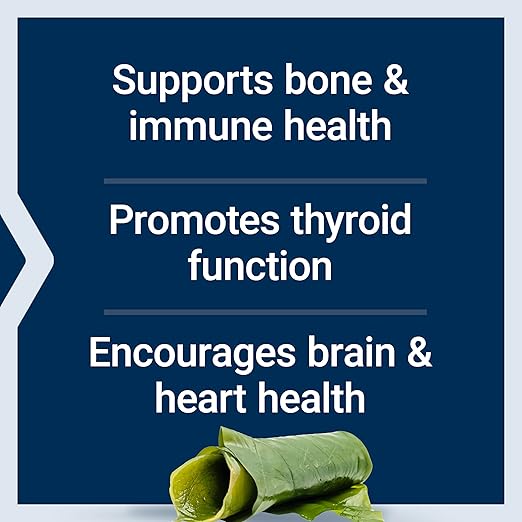 Supports bone & immune health

Promotes thyroid function

Encourages brain & heart health